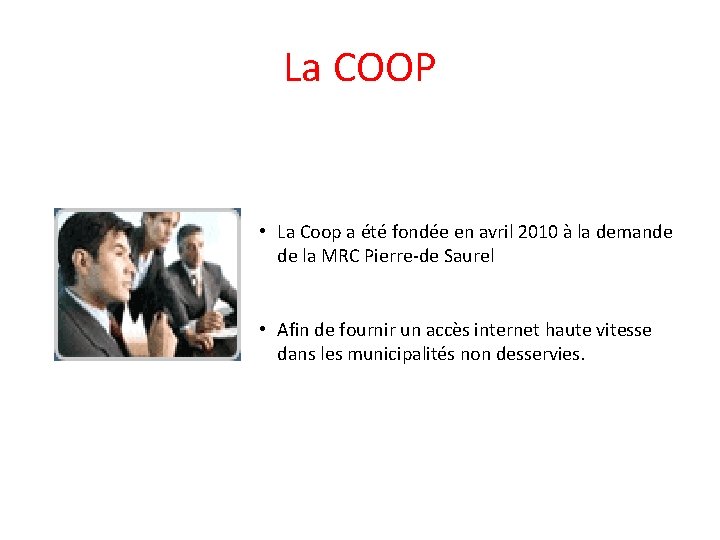 La COOP

• La Coop a été fondée en avril 2010 à la demande de la MRC Pierre-de Saurel

• Afin de fournir un accès internet haute vitesse dans les municipalités non desservies.